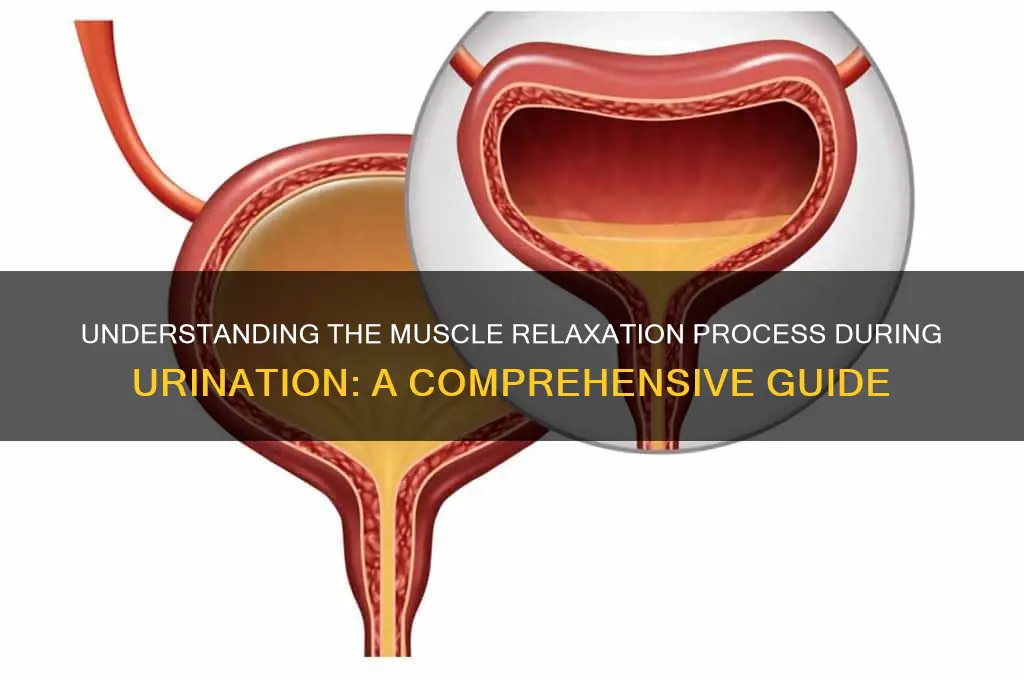 UNDERSTANDING THE MUSCLE RELAXATION PROCESS DURING URINATION: A COMPREHENSIVE GUIDE